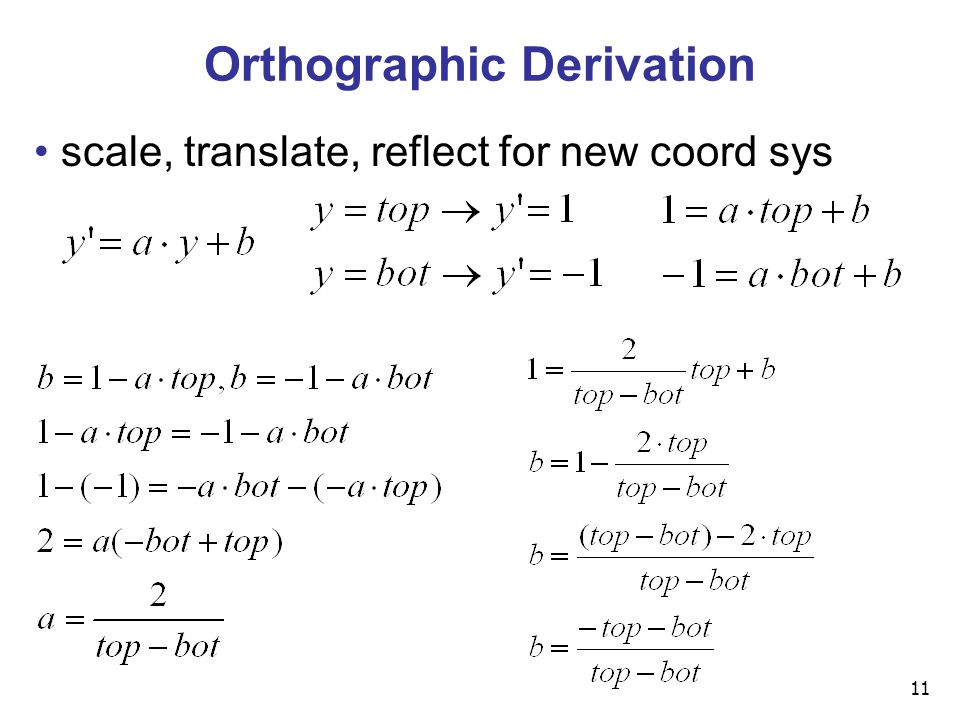 Orthographic Derivation

• scale, translate, reflect for new coord sys

$y' = a \cdot y + b$

$y = top \rightarrow y' = 1$

$y = bot \rightarrow y' = -1$

$1 = a \cdot top + b$

$-1 = a \cdot bot + b$

$b = 1 - a \cdot top, b = -1 - a \cdot bot$

$1 - a \cdot top = -1 - a \cdot bot$

$1 - (-1) = -a \cdot bot - (-a \cdot top)$

$2 = a(-bot + top)$

$a = \frac{2}{top - bot}$

$1 = \frac{2}{top - bot} top + b$

$b = 1 - \frac{2 \cdot top}{top - bot}$

$b = \frac{(top - bot) - 2 \cdot top}{top - bot}$

$b = \frac{-top - bot}{top - bot}$

11